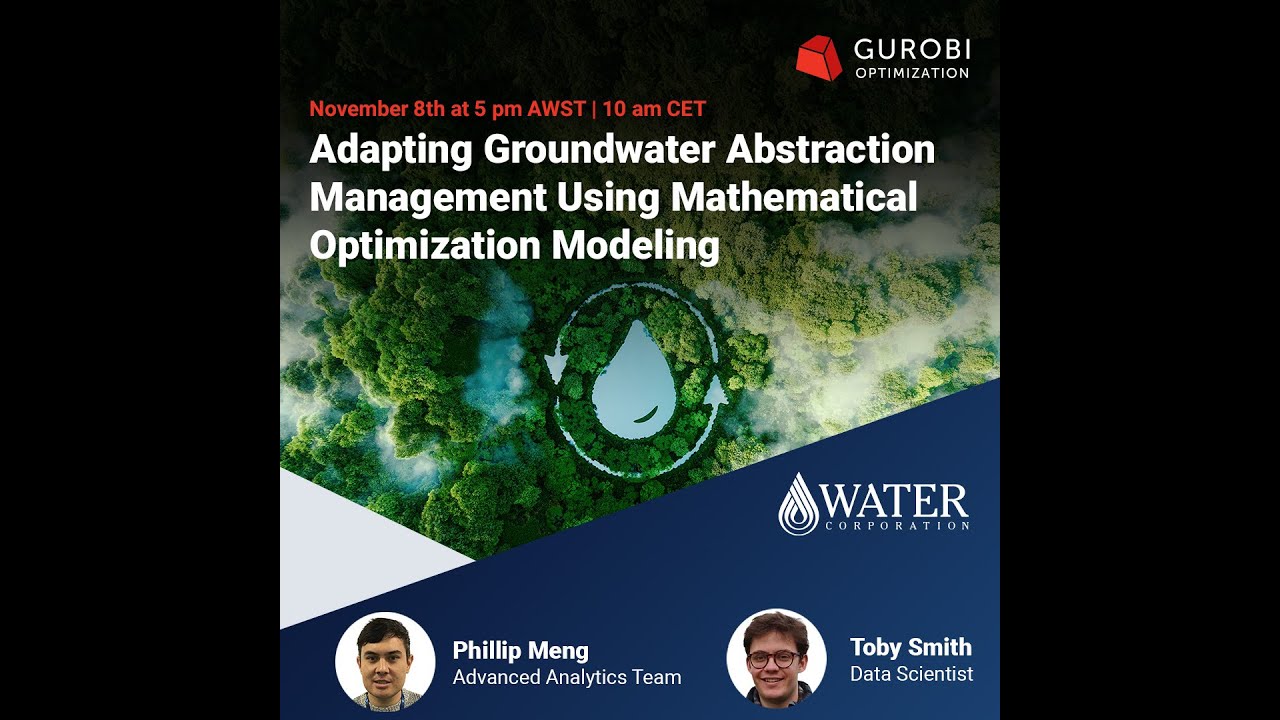 GUROBI
OPTIMIZATION

November 8th at 5 pm AWST | 10 am CET

Adapting Groundwater Abstraction Management Using Mathematical Optimization Modeling

WATER
CORPORATION

Phillip Meng
Advanced Analytics Team

Toby Smith
Data Scientist